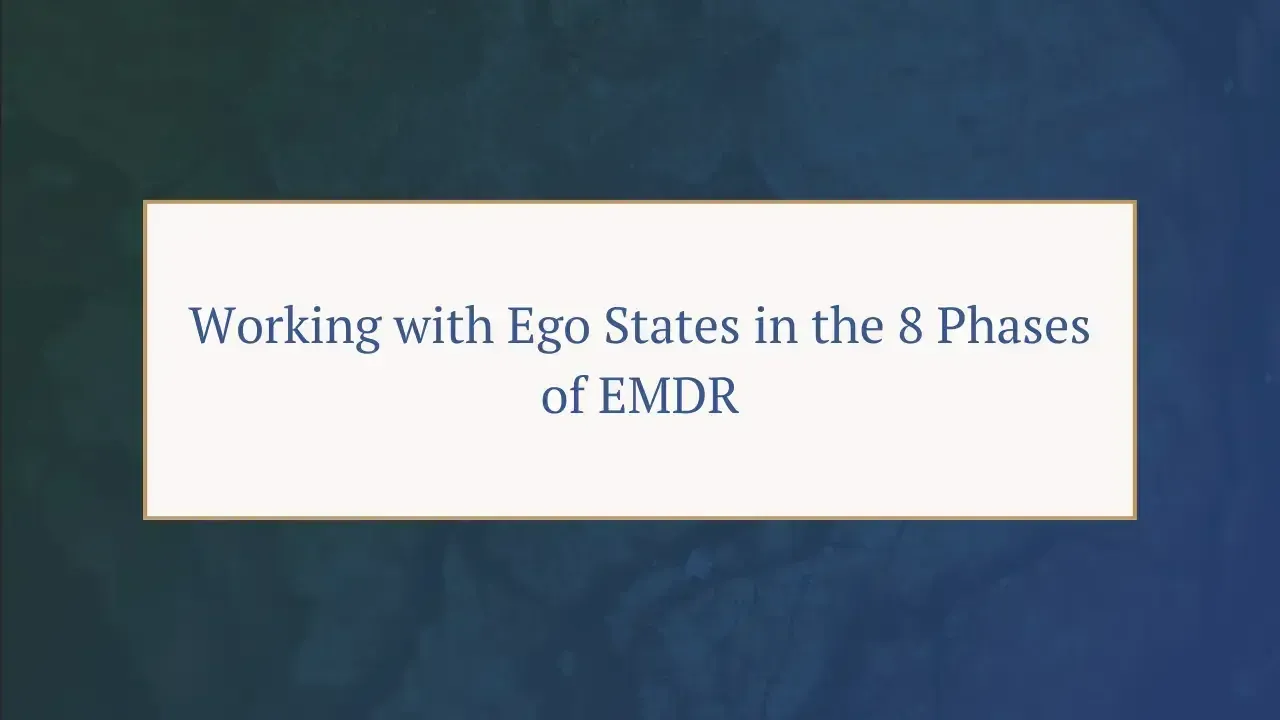 Working with Ego States in the 8 Phases of EMDR